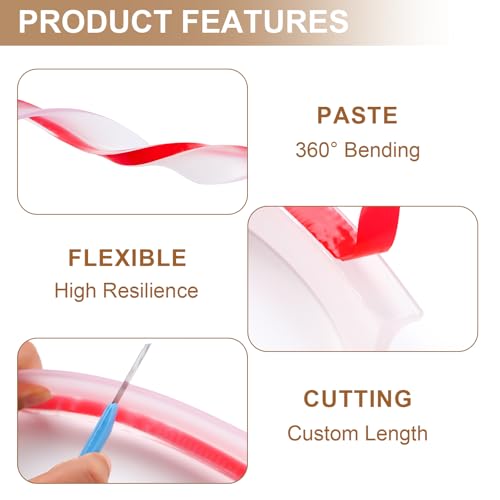 PRODUCT FEATURES

PASTE
360° Bending

FLEXIBLE
High Resilience

CUTTING
Custom Length